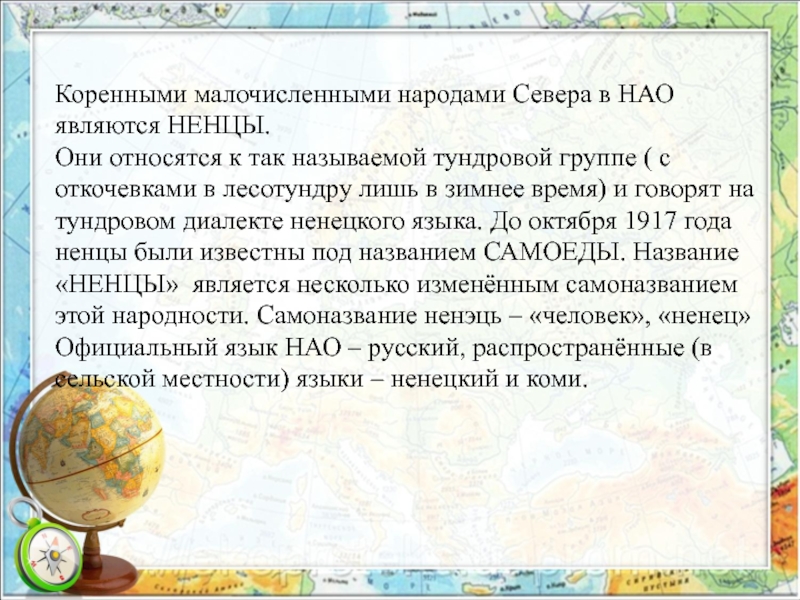 Коренными малочисленными народами Севера в НАО являются НЕНЦЫ.
Они относятся к так называемой тундровой группе ( с откочевками в лесотундру лишь в зимнее время) и говорят на тундровом диалекте ненецкого языка. До октября 1917 года ненцы были известны под названием САМОЕДЫ. Название «НЕНЦЫ» является несколько изменённым самоназванием этой народности. Самоназвание ненэць – «человек», «ненец»
Официальный язык НАО – русский, распространённые (в сельской местности) языки – ненецкий и коми.